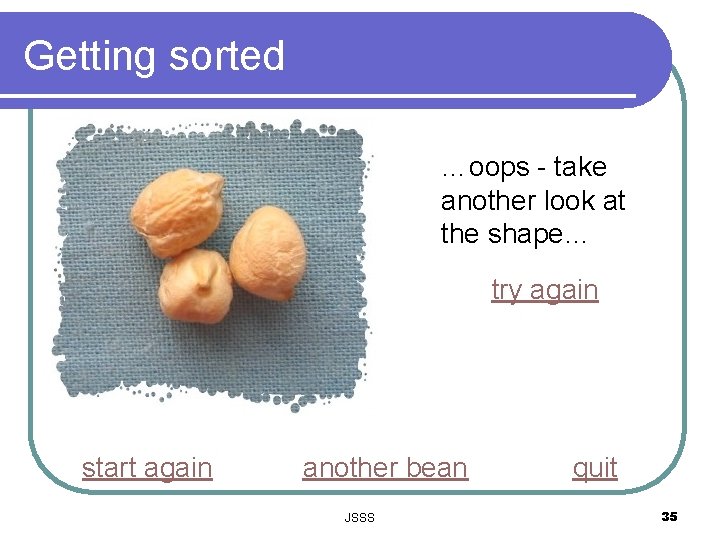 Getting sorted

…oops - take another look at the shape…

try again

start again

another bean

quit

JSSS

35